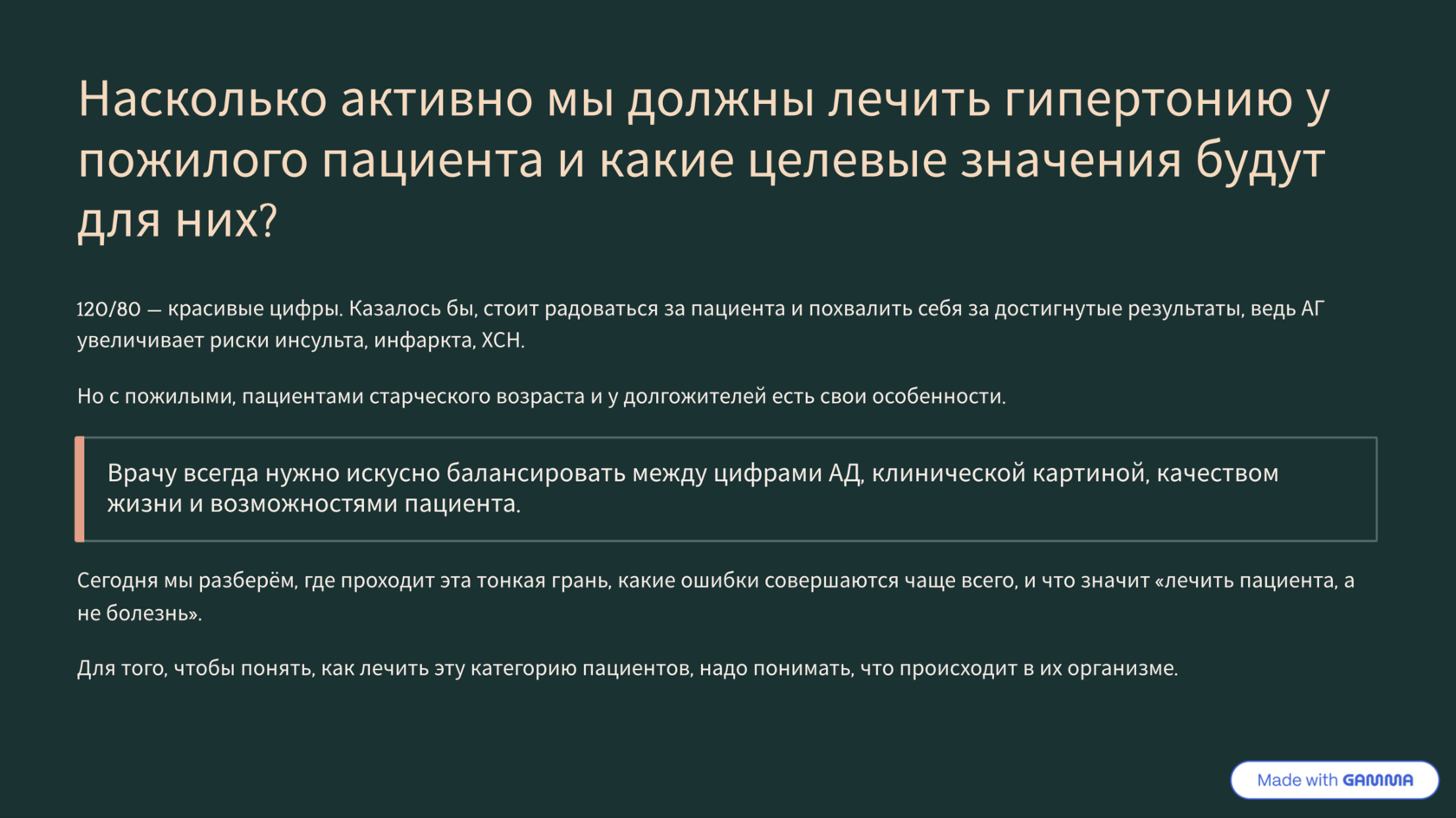 Насколько активно мы должны лечить гипертонию у пожилого пациента и какие целевые значения будут для них?

120/80 — красивые цифры. Казалось бы, стоит радоваться за пациента и похвалить себя за достигнутые результаты, ведь АГ увеличивает риски инсульта, инфаркта, ХСН.

Но с пожилыми, пациентами старческого возраста и у долгожителей есть свои особенности.

Врачу всегда нужно искусно балансировать между цифрами АД, клинической картиной, качеством жизни и возможностями пациента.

Сегодня мы разберём, где проходит эта тонкая грань, какие ошибки совершаются чаще всего, и что значит «лечить пациента, а не болезнь».

Для того, чтобы понять, как лечить эту категорию пациентов, надо понимать, что происходит в их организме.

Made with GAMMA